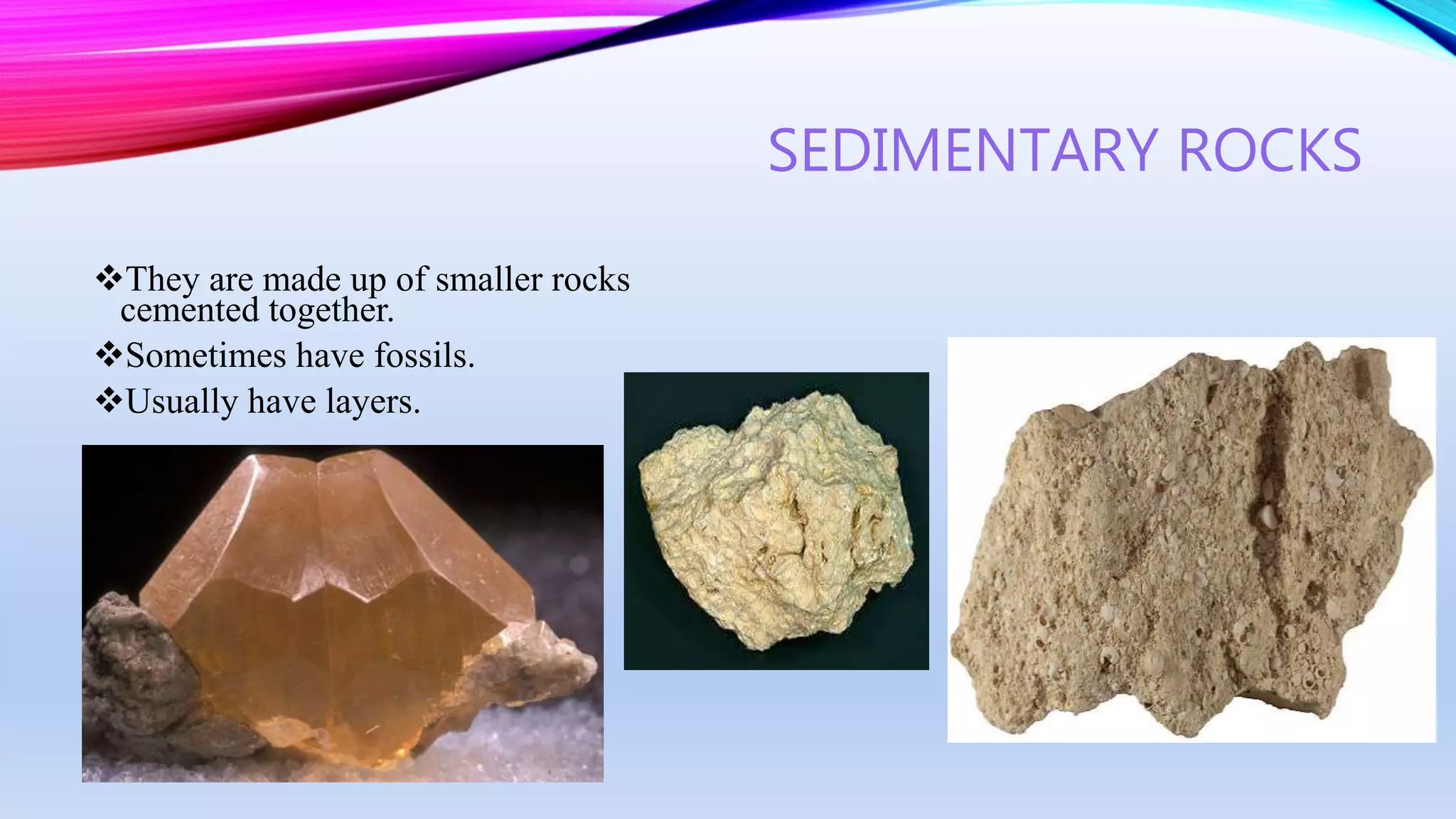 SEDIMENTARY ROCKS

❖They are made up of smaller rocks cemented together.

❖Sometimes have fossils.

❖Usually have layers.